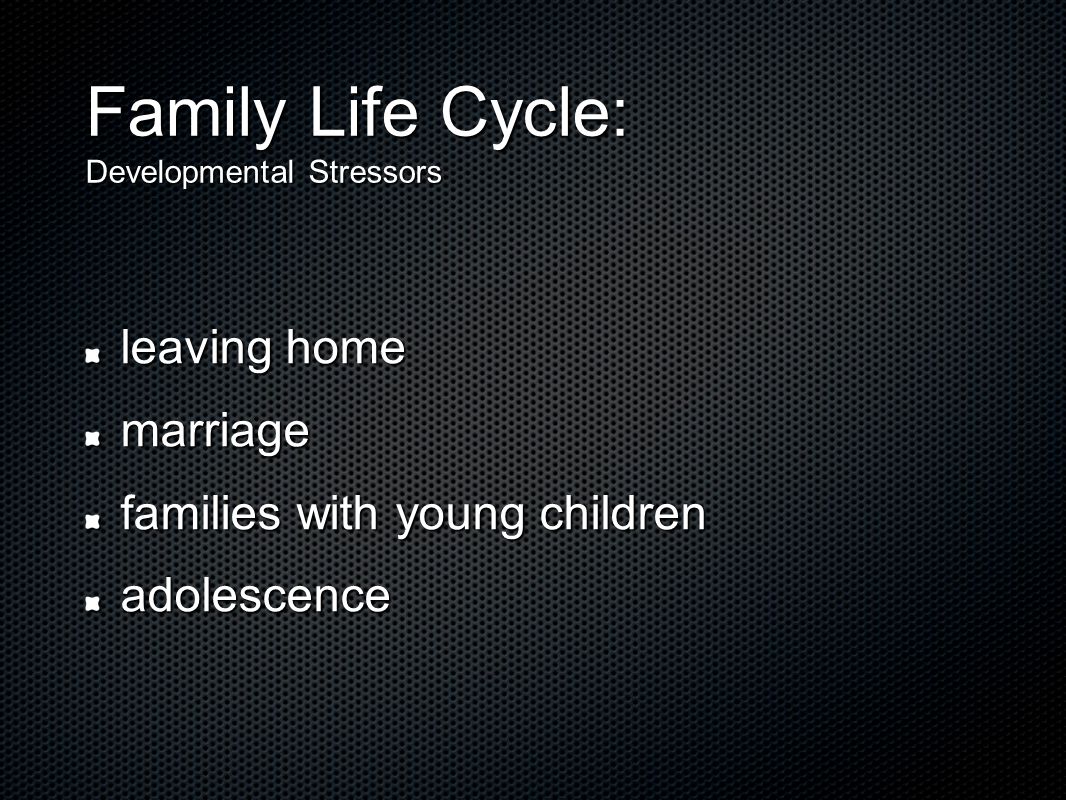 Family Life Cycle:
Developmental Stressors

leaving home

marriage

families with young children

adolescence